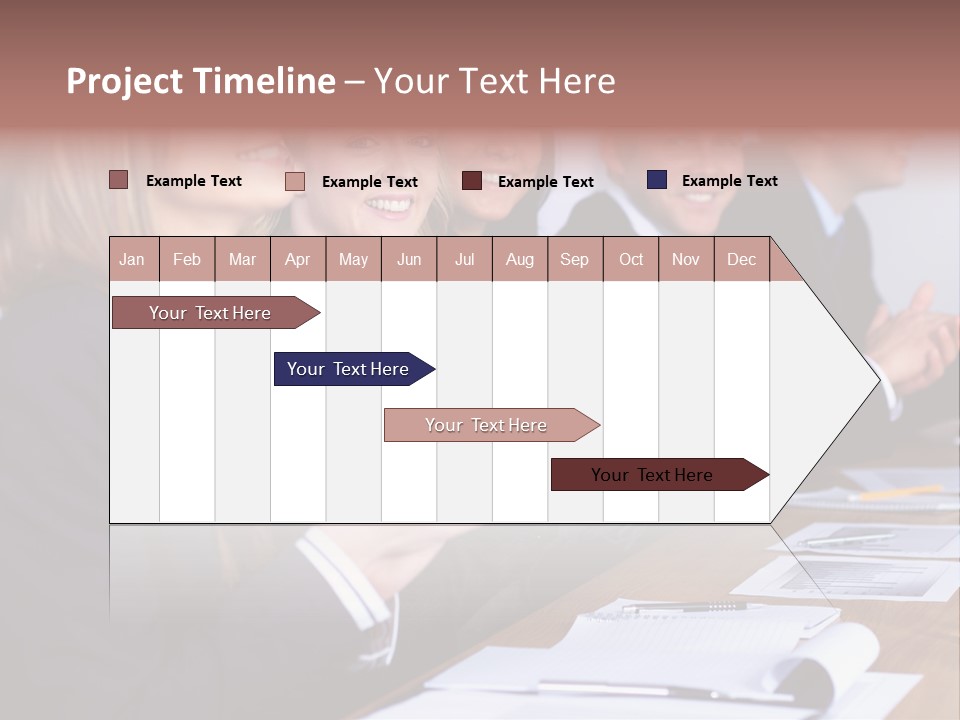 Project Timeline – Your Text Here

Example Text Example Text Example Text Example Text

| Jan | Feb | Mar | Apr | May | Jun | Jul | Aug | Sep | Oct | Nov | Dec |
|---|---|---|---|---|---|---|---|---|---|---|---|

Your Text Here

Your Text Here

Your Text Here

Your Text Here